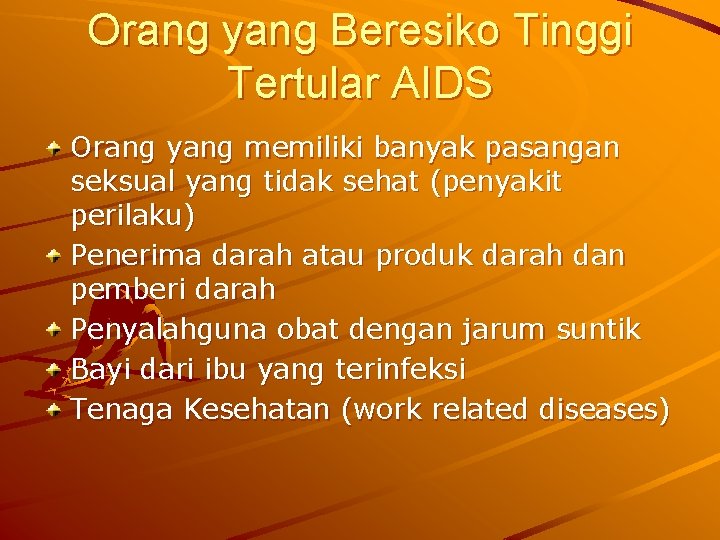 Orang yang Beresiko Tinggi Tertular AIDS

Orang yang memiliki banyak pasangan seksual yang tidak sehat (penyakit perilaku)

Penerima darah atau produk darah dan pemberi darah

Penyalahguna obat dengan jarum suntik

Bayi dari ibu yang terinfeksi

Tenaga Kesehatan (work related diseases)